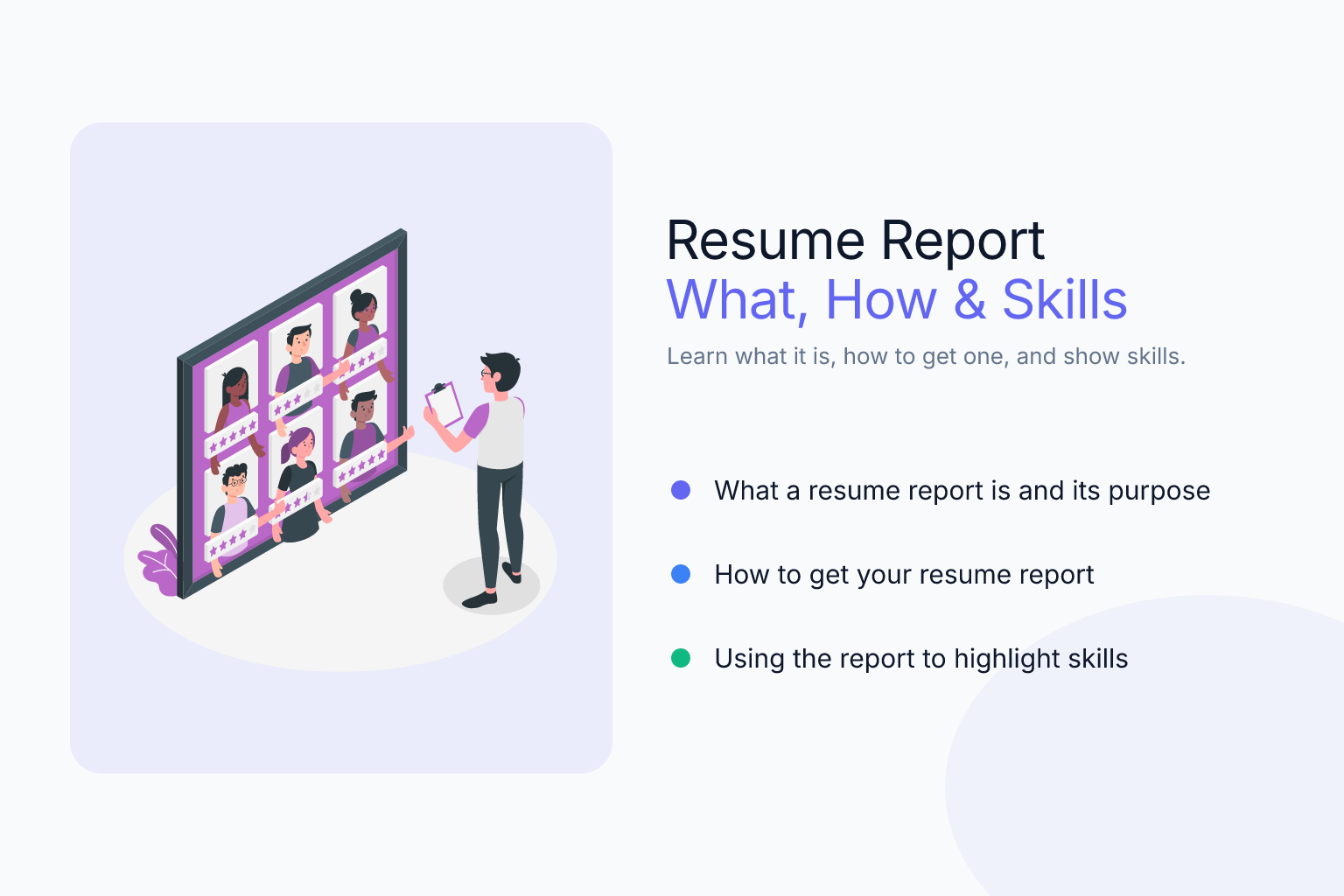 Resume Report
What, How & Skills

Learn what it is, how to get one, and show skills.

What a resume report is and its purpose

How to get your resume report

Using the report to highlight skills